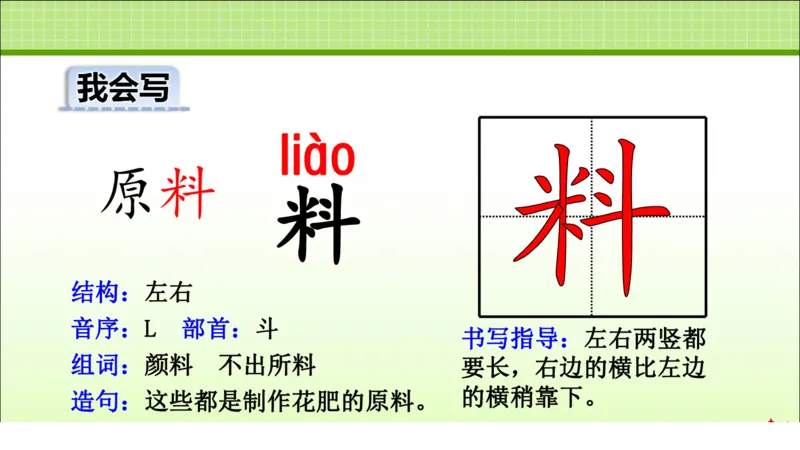 我会写

原料

liào
料

料

结构：左右

音序：L　部首：斗

组词：颜料　不出所料

造句：这些都是制作花肥的原料。

书写指导：左右两竖都要长，右边的横比左边的横稍靠下。